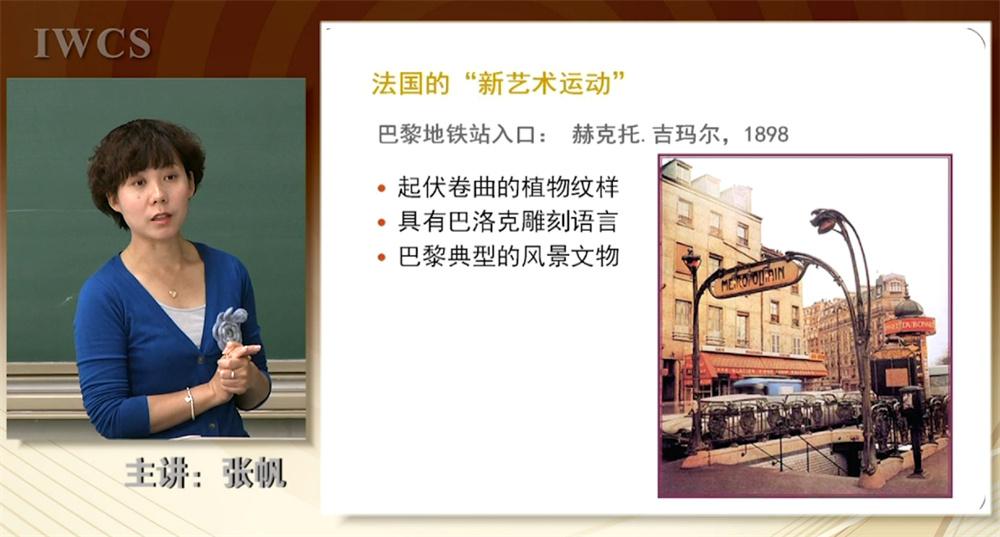 IWCS

主讲：张帆

法国的“新艺术运动”

巴黎地铁站入口： 赫克托. 吉玛尔，1898

• 起伏卷曲的植物纹样
• 具有巴洛克雕刻语言
• 巴黎典型的风景文物

METROPOLITAIN